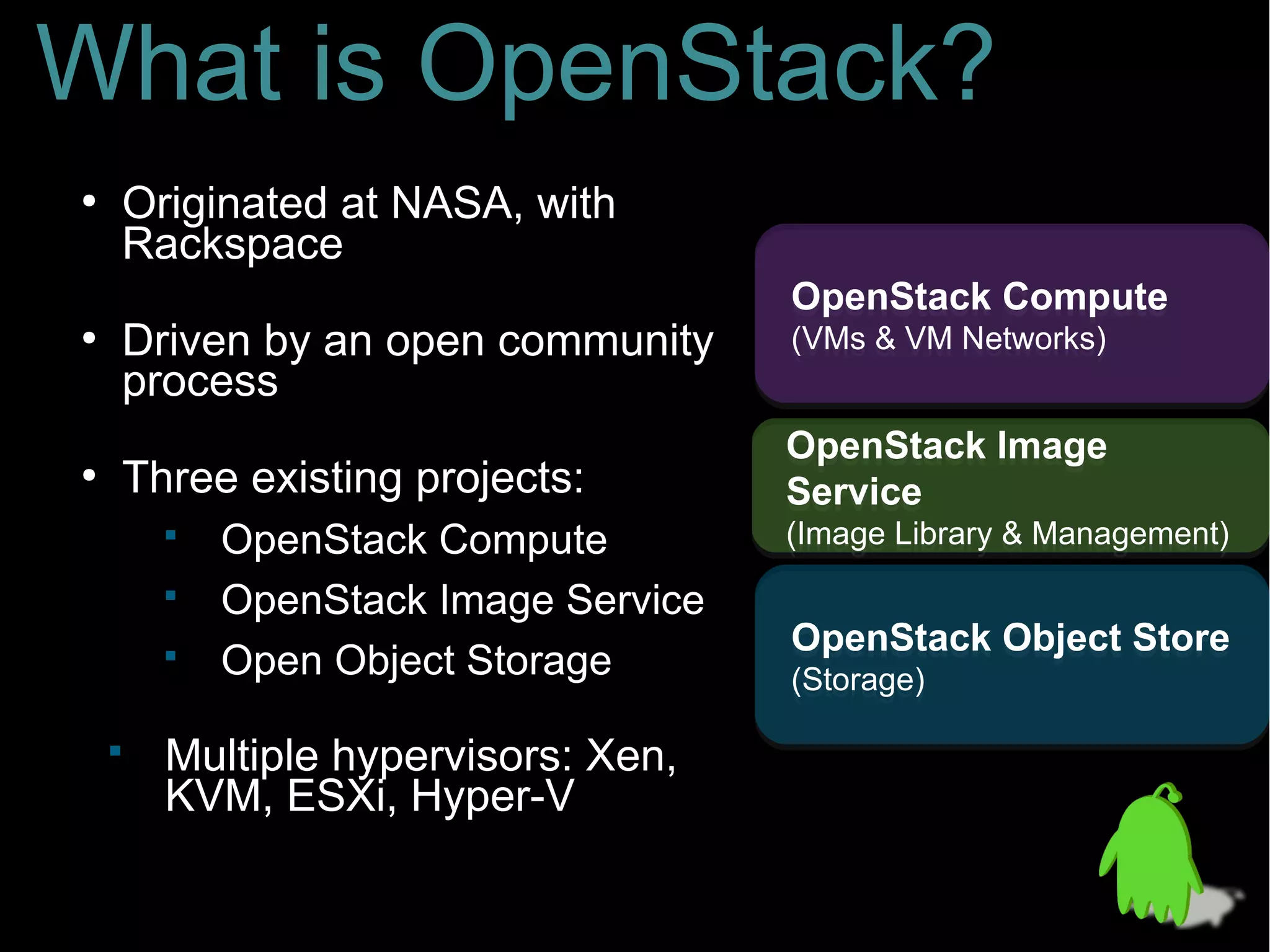 What is OpenStack?

• Originated at NASA, with Rackspace

• Driven by an open community process

• Three existing projects:
▪ OpenStack Compute
▪ OpenStack Image Service
▪ Open Object Storage

▪ Multiple hypervisors: Xen, KVM, ESXi, Hyper-V

OpenStack Compute
(VMs & VM Networks)

OpenStack Image Service
(Image Library & Management)

OpenStack Object Store
(Storage)